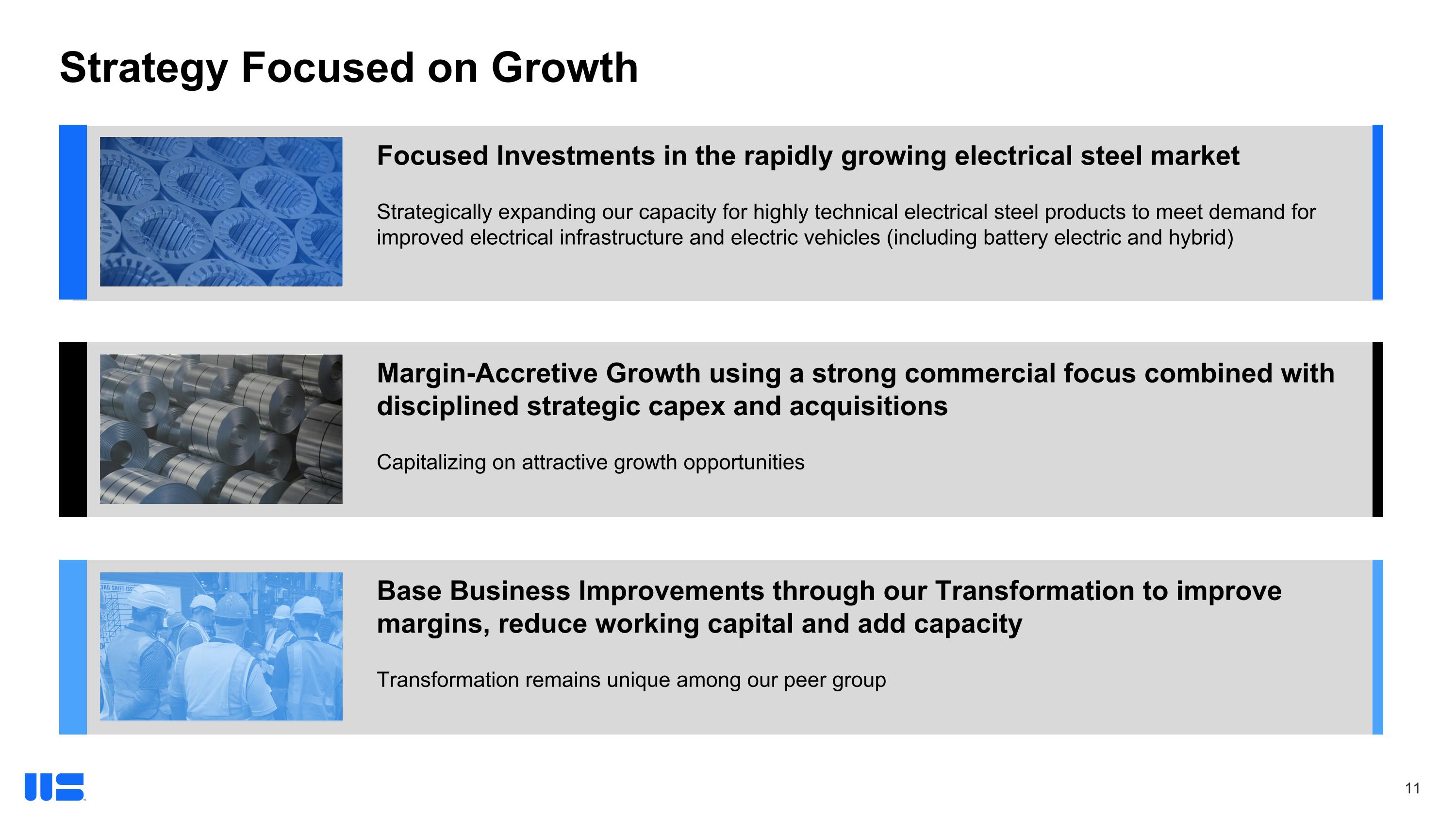 Strategy Focused on Growth

Focused Investments in the rapidly growing electrical steel market

Strategically expanding our capacity for highly technical electrical steel products to meet demand for improved electrical infrastructure and electric vehicles (including battery electric and hybrid)

Margin-Accretive Growth using a strong commercial focus combined with disciplined strategic capex and acquisitions

Capitalizing on attractive growth opportunities

Base Business Improvements through our Transformation to improve margins, reduce working capital and add capacity

Transformation remains unique among our peer group

11